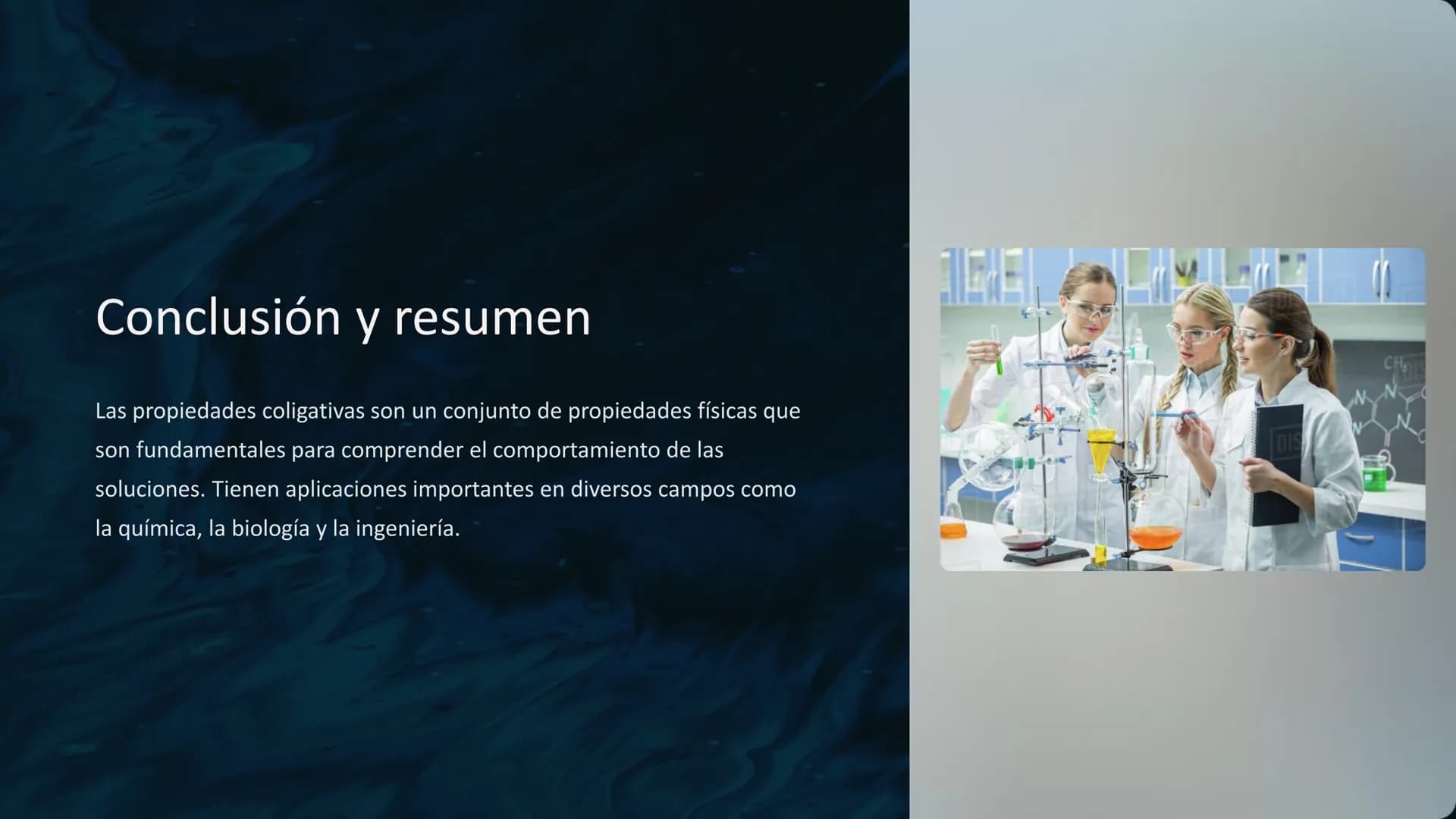 Conclusión y resumen

Las propiedades coligativas son un conjunto de propiedades físicas que son fundamentales para comprender el comportamiento de las soluciones. Tienen aplicaciones importantes en diversos campos como la química, la biología y la ingeniería.